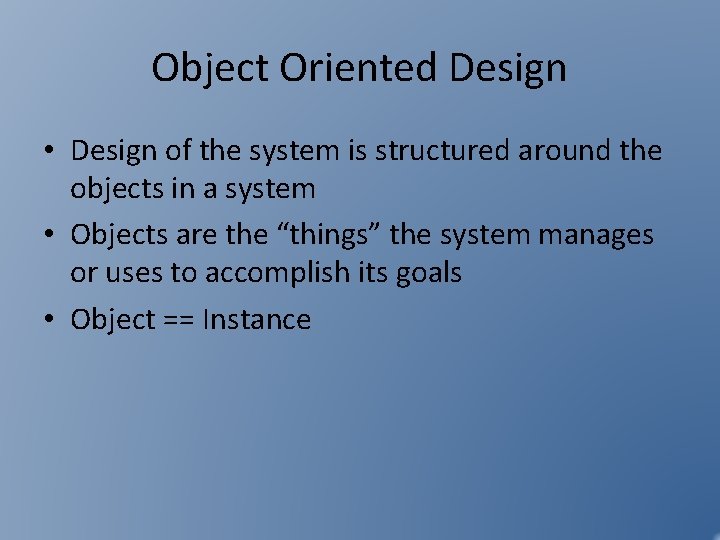 Object Oriented Design

• Design of the system is structured around the objects in a system
• Objects are the “things” the system manages or uses to accomplish its goals
• Object == Instance